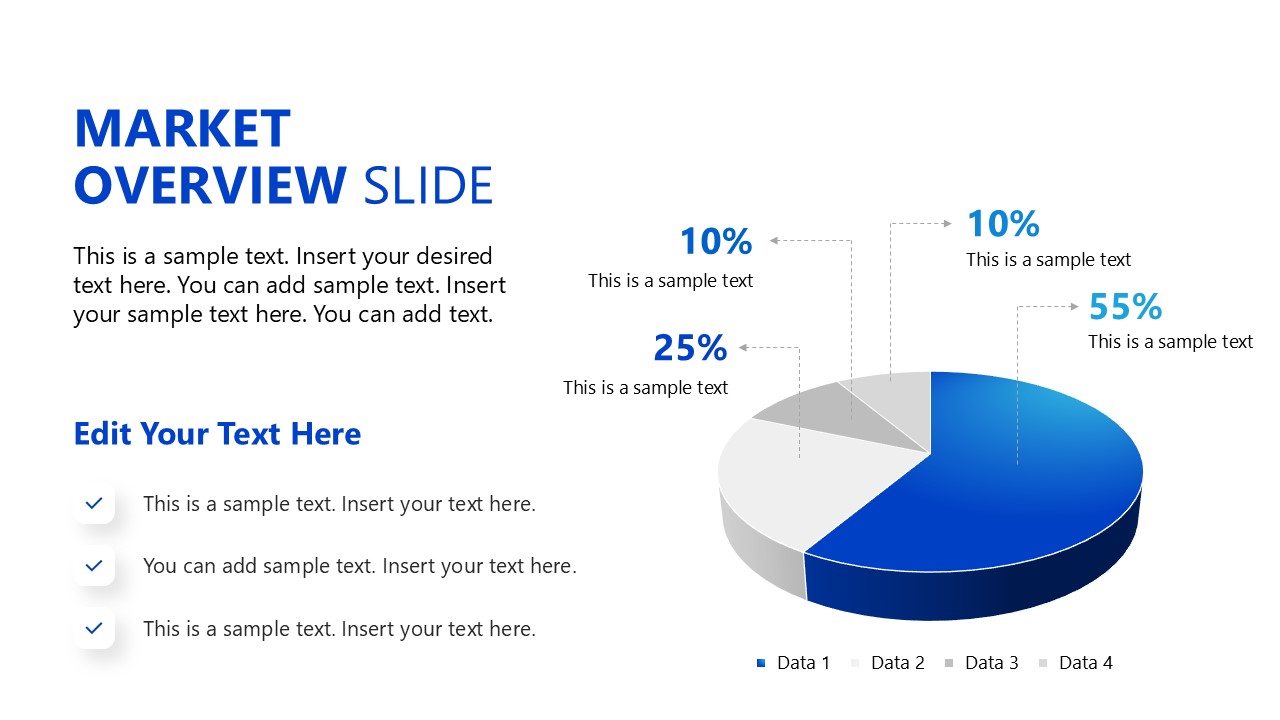 MARKET OVERVIEW SLIDE

This is a sample text. Insert your desired text here. You can add sample text. Insert your sample text here. You can add text.

Edit Your Text Here

This is a sample text. Insert your text here.

You can add sample text. Insert your text here.

This is a sample text. Insert your text here.

10%
This is a sample text

10%
This is a sample text

55%
This is a sample text

25%
This is a sample text

Data 1 Data 2 Data 3 Data 4